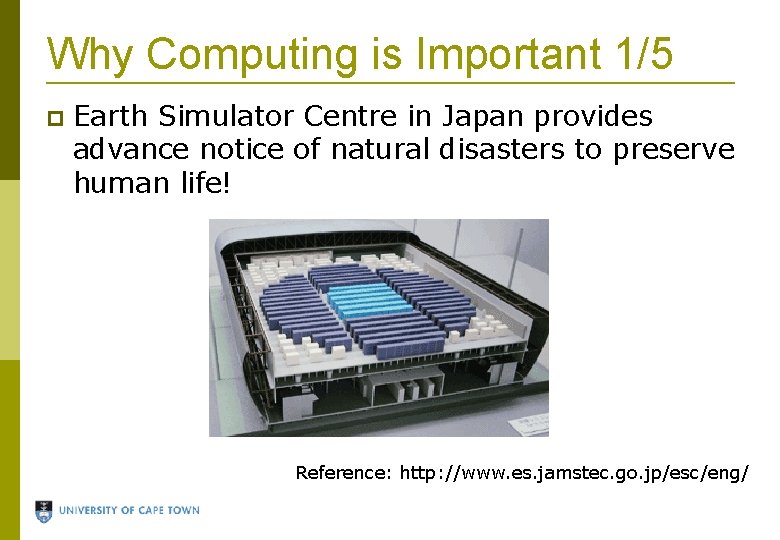 Why Computing is Important 1/5

Earth Simulator Centre in Japan provides advance notice of natural disasters to preserve human life!

Reference: http://www.es.jamstec.go.jp/esc/eng/

UNIVERSITY OF CAPE TOWN